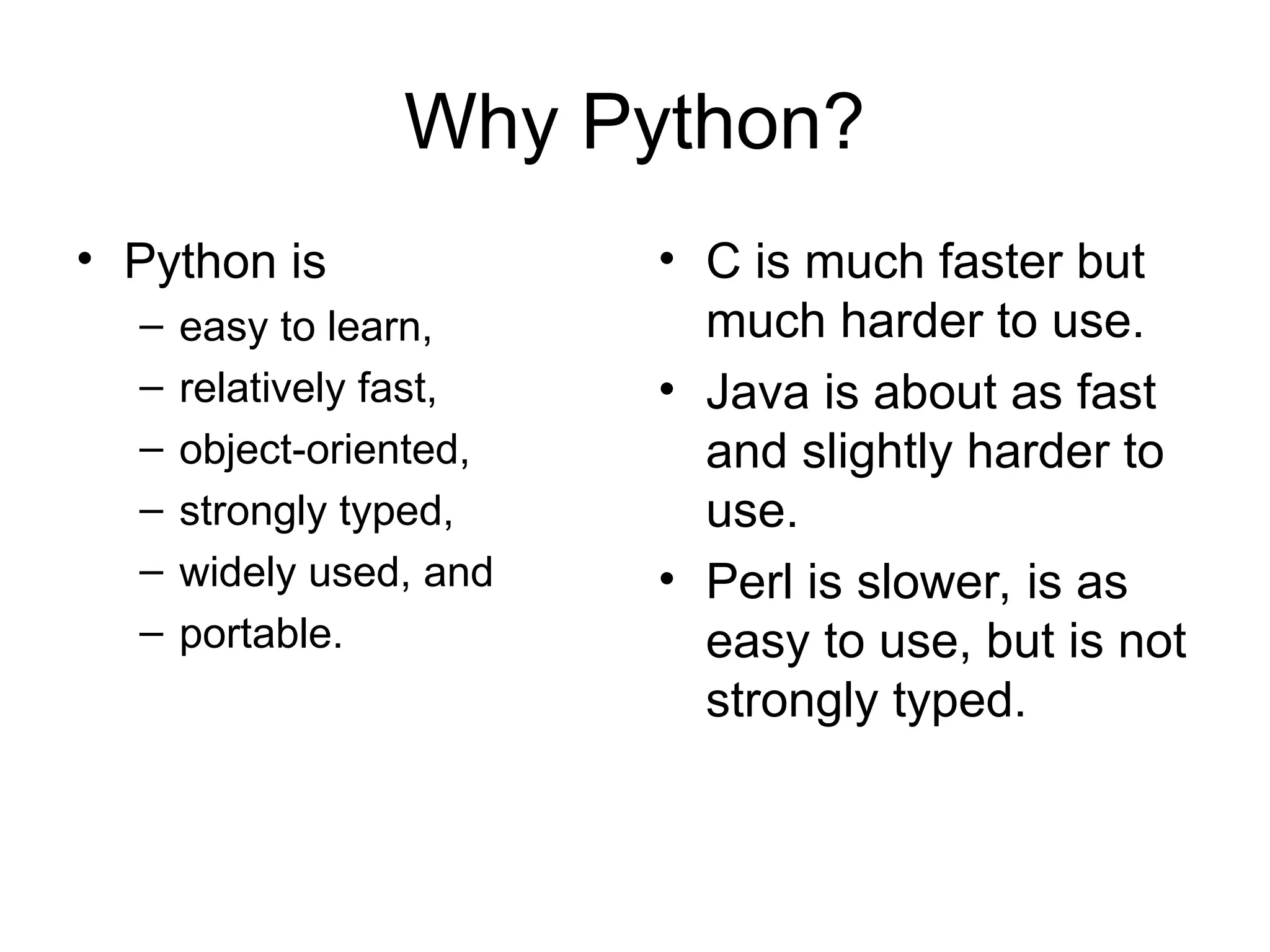 Why Python?

• Python is
– easy to learn,
– relatively fast,
– object-oriented,
– strongly typed,
– widely used, and
– portable.

• C is much faster but much harder to use.
• Java is about as fast and slightly harder to use.
• Perl is slower, is as easy to use, but is not strongly typed.